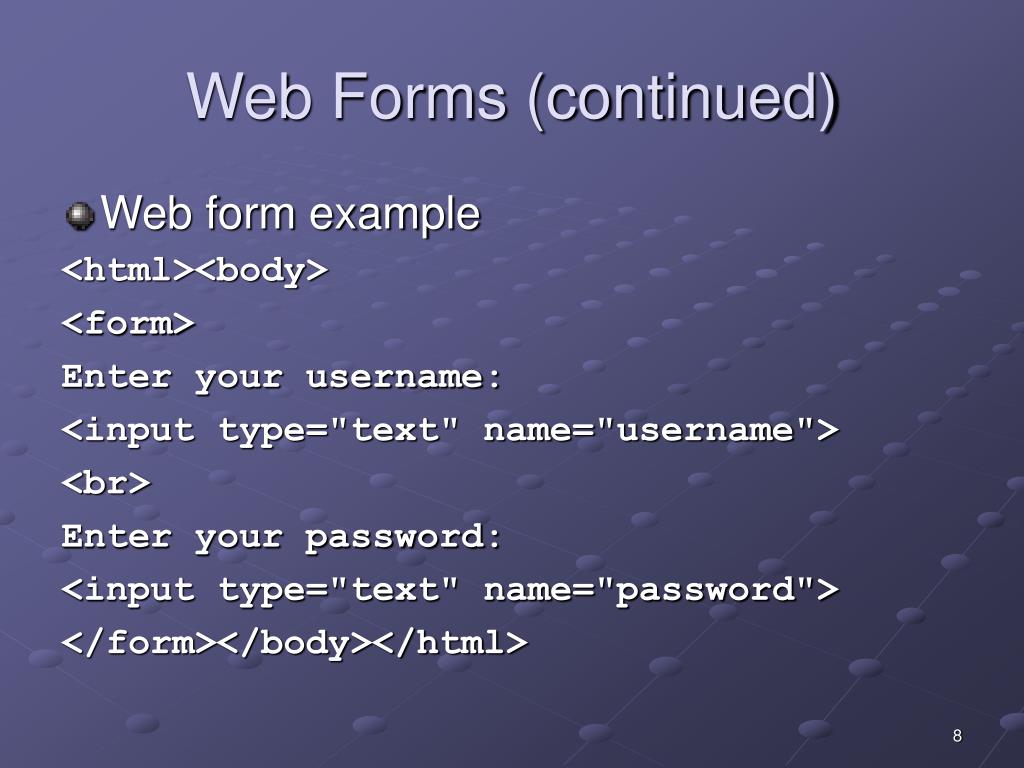 Web Forms (continued)

Web form example

<html><body>
<form>
Enter your username:
<input type="text" name="username">
<br>
Enter your password:
<input type="text" name="password">
</form></body></html>

8